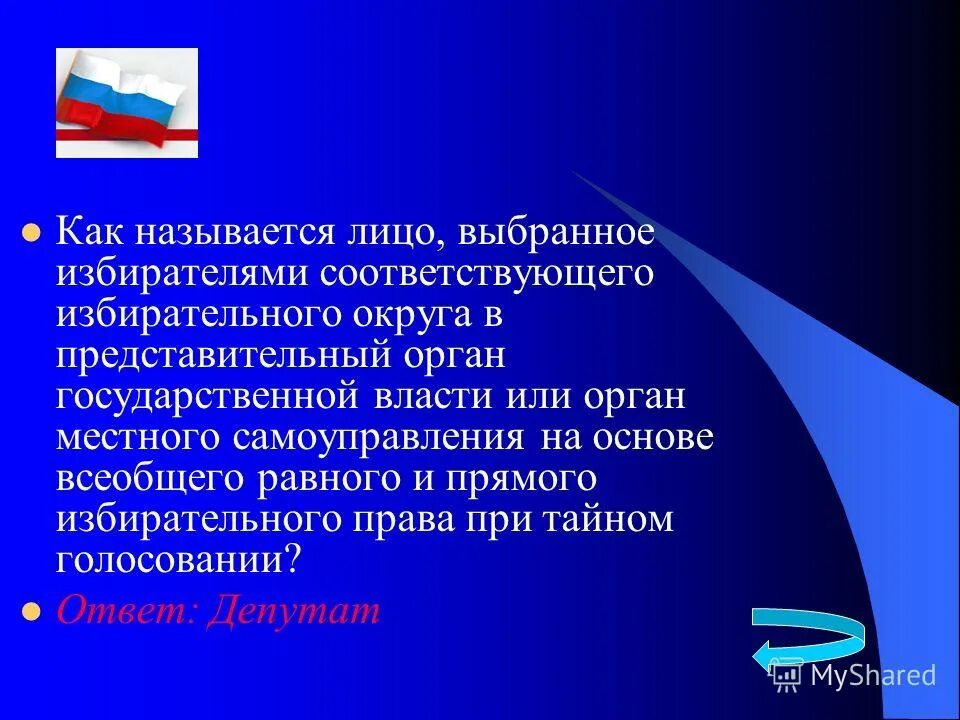 Как называется лицо, выбранное избирателями соответствующего избирательного округа в представительный орган государственной власти или орган местного самоуправления на основе всеобщего равного и прямого избирательного права при тайном голосовании?

Ответ: Депутат

MyShared